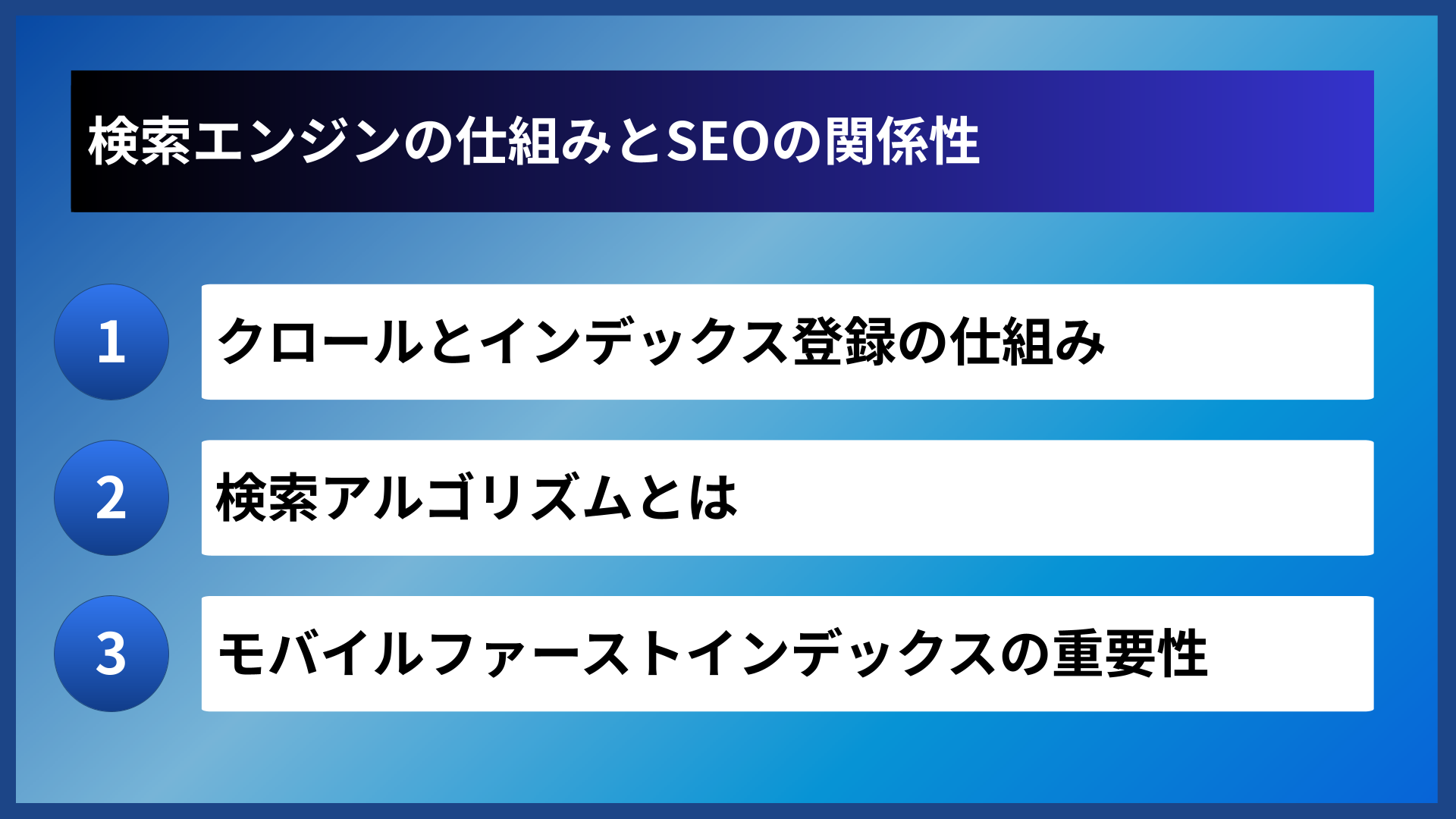 検索エンジンの仕組みとSEOの関係性

1 クロールとインデックス登録の仕組み

2 検索アルゴリズムとは

3 モバイルファーストインデックスの重要性